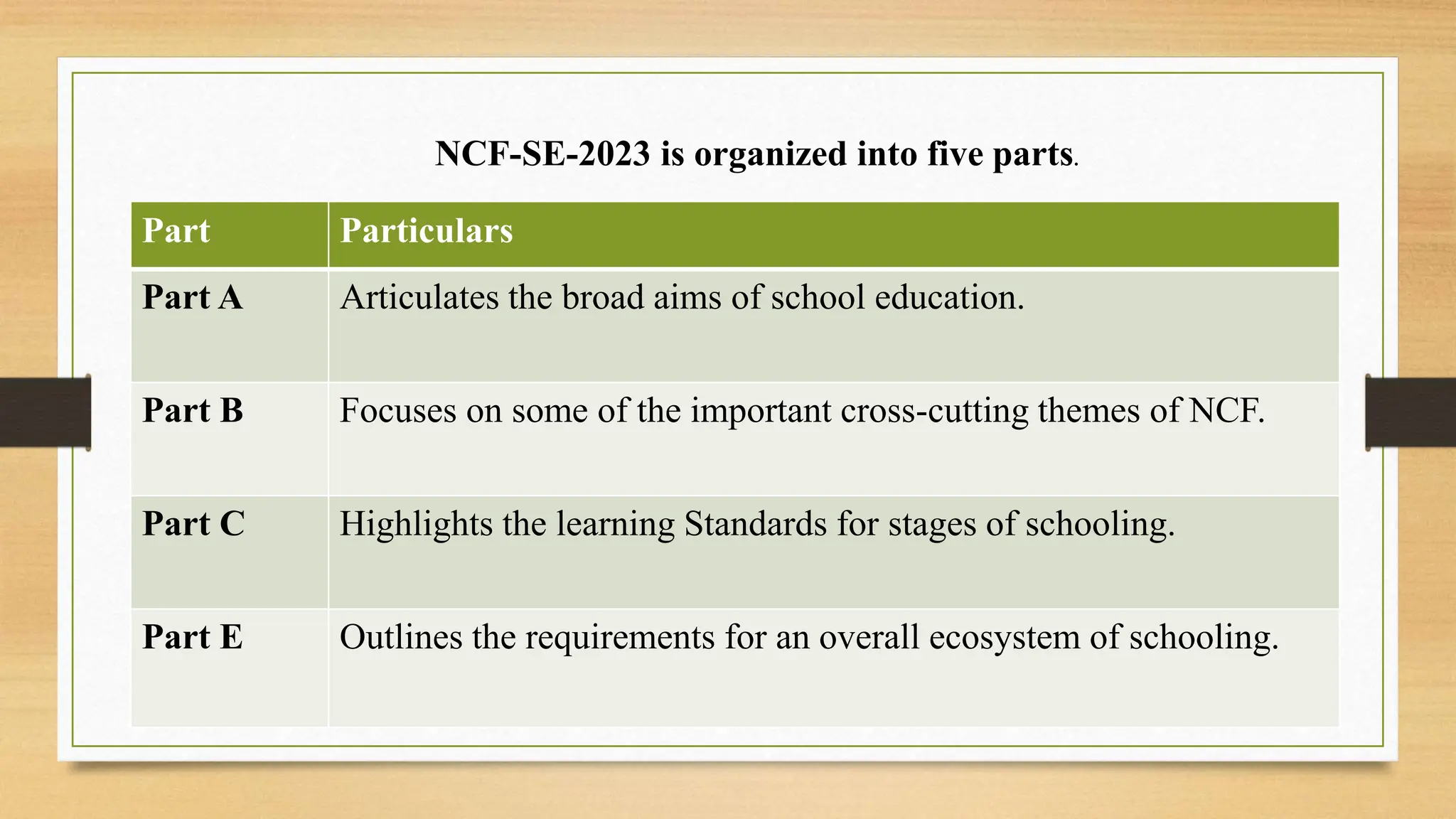 NCF-SE-2023 is organized into five parts.

| Part | Particulars |
|---|---|
| Part A | Articulates the broad aims of school education. |
| Part B | Focuses on some of the important cross-cutting themes of NCF. |
| Part C | Highlights the learning Standards for stages of schooling. |
| Part E | Outlines the requirements for an overall ecosystem of schooling. |